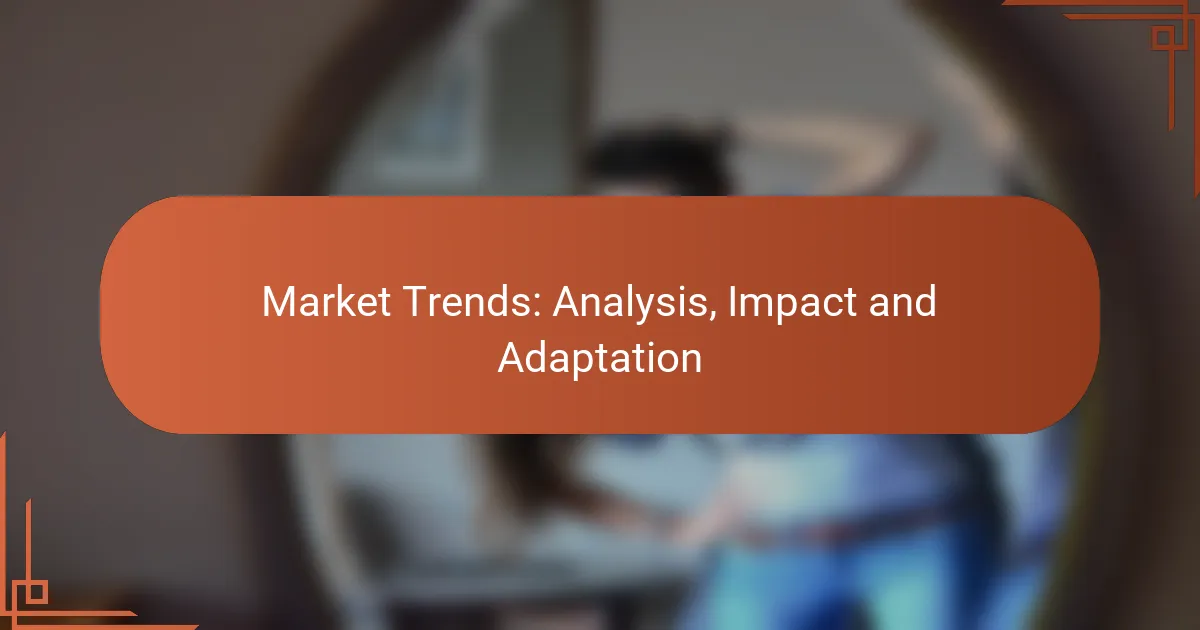 Market Trends: Analysis, Impact and Adaptation